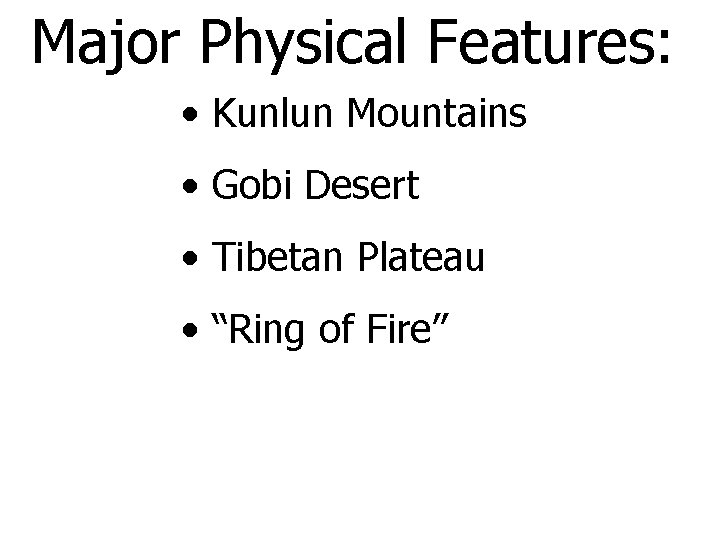 Major Physical Features:

• Kunlun Mountains
• Gobi Desert
• Tibetan Plateau
• “Ring of Fire”